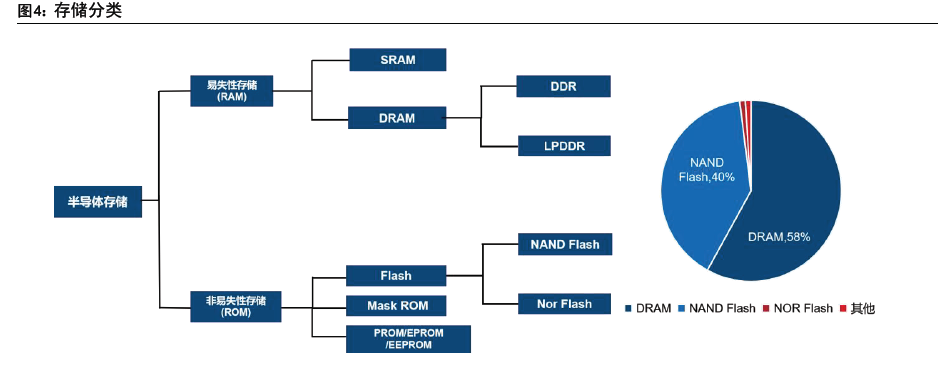 图4：存储分类

半导体存储

易失性存储
(RAM)

SRAM

DRAM

DDR

LPDDR

非易失性存储
(ROM)

Flash

Mask ROM

PROM/EPROM
/EEPROM

NAND Flash

Nor Flash

NAND
Flash,40%

DRAM,58%

DRAM NAND Flash NOR Flash 其他